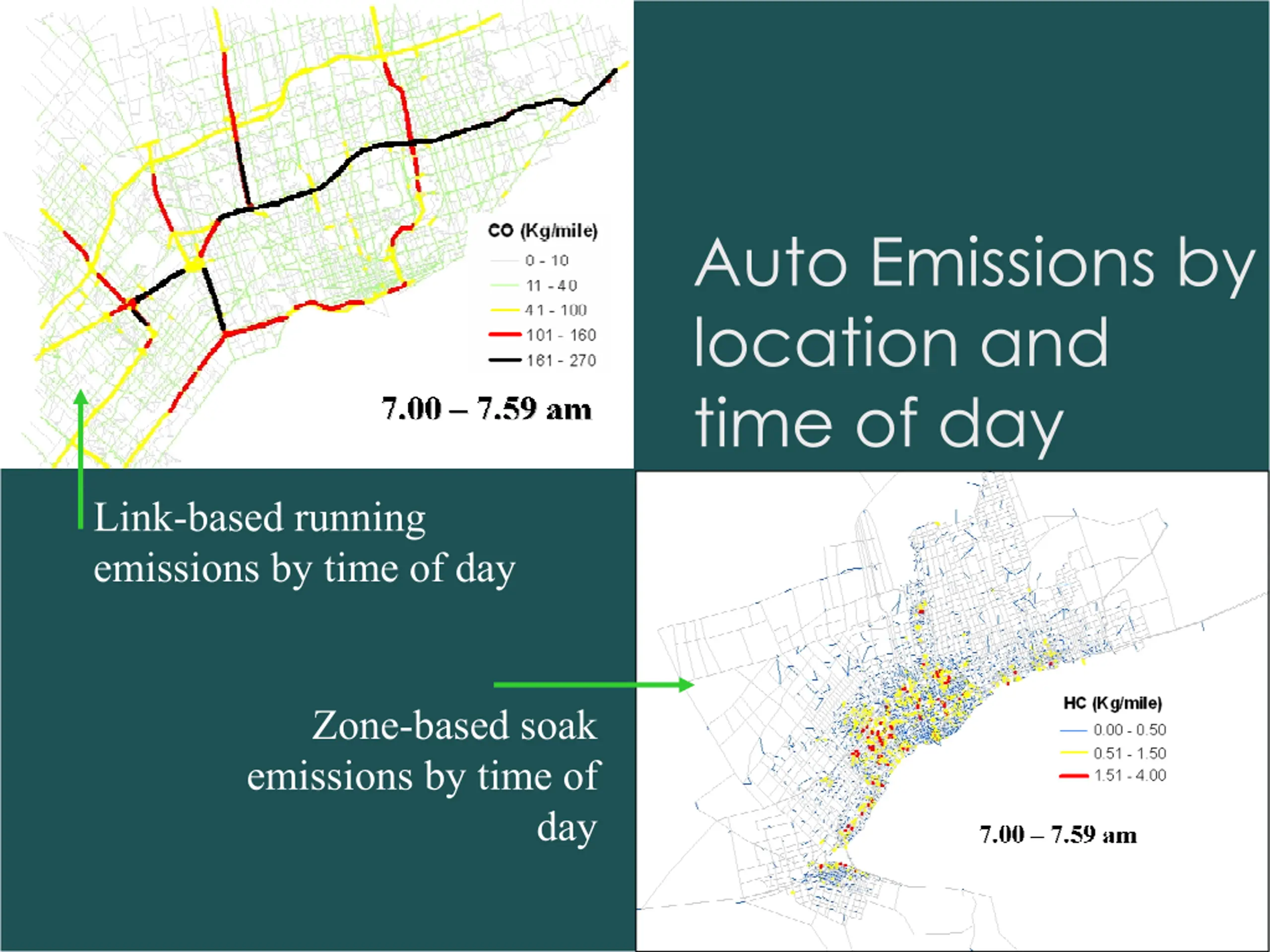 CO (Kg/mile)
0 - 10
11 - 40
41 - 100
101 - 160
161 - 270

7.00 – 7.59 am

Auto Emissions by location and time of day

Link-based running emissions by time of day

Zone-based soak emissions by time of day

HC (Kg/mile)
0.00 - 0.50
0.51 - 1.50
1.51 - 4.00

7.00 – 7.59 am